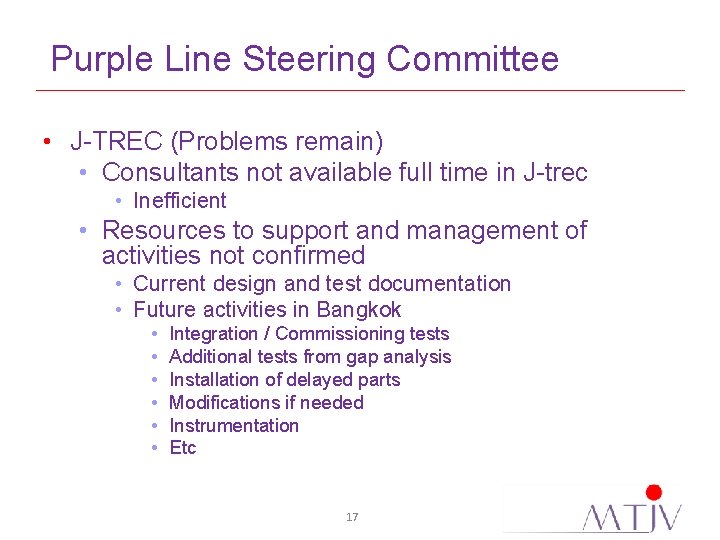 Purple Line Steering Committee

• J-TREC (Problems remain)
  • Consultants not available full time in J-trec
    • Inefficient
  • Resources to support and management of activities not confirmed
    • Current design and test documentation
    • Future activities in Bangkok
      • Integration / Commissioning tests
      • Additional tests from gap analysis
      • Installation of delayed parts
      • Modifications if needed
      • Instrumentation
      • Etc

17

MTJV